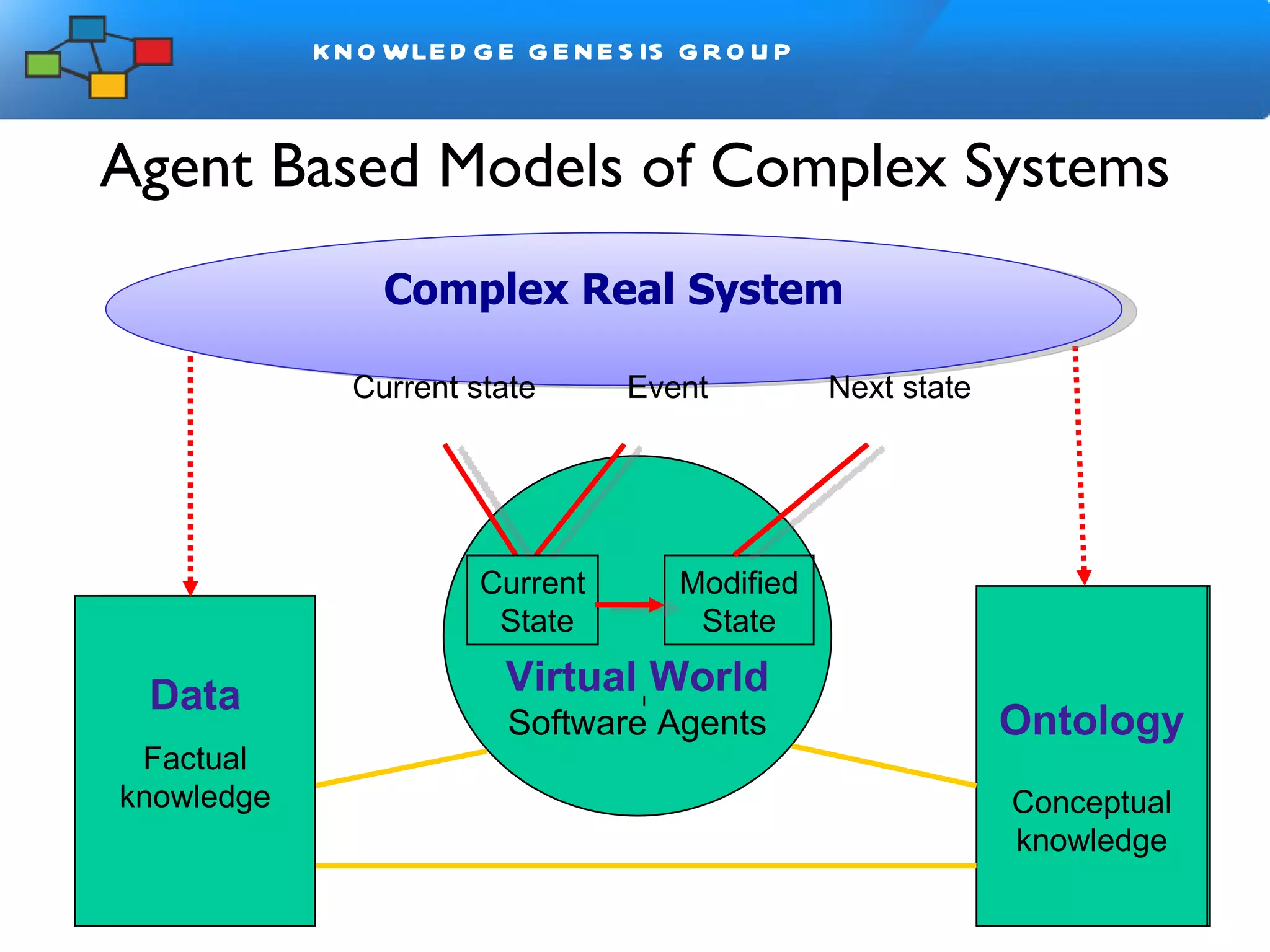 KNOWLEDGE GENESIS GROUP

Agent Based Models of Complex Systems

Complex Real System

Current state

Event

Next state

Current State

Modified State

Virtual World

Software Agents

Data

Factual knowledge

Ontology

Conceptual knowledge